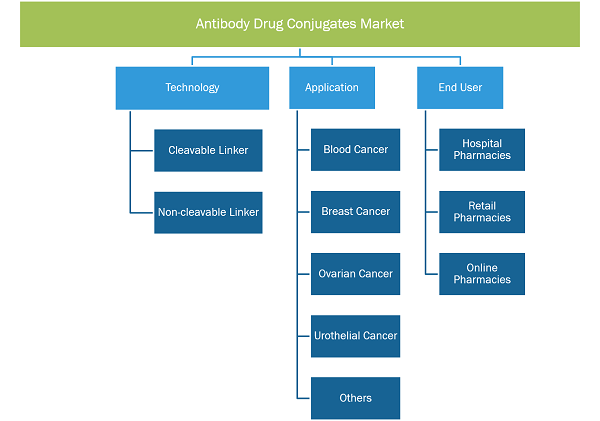 Antibody Drug Conjugates Market

Technology

Cleavable Linker

Non-cleavable Linker

Application

Blood Cancer

Breast Cancer

Ovarian Cancer

Urothelial Cancer

Others

End User

Hospital Pharmacies

Retail Pharmacies

Online Pharmacies